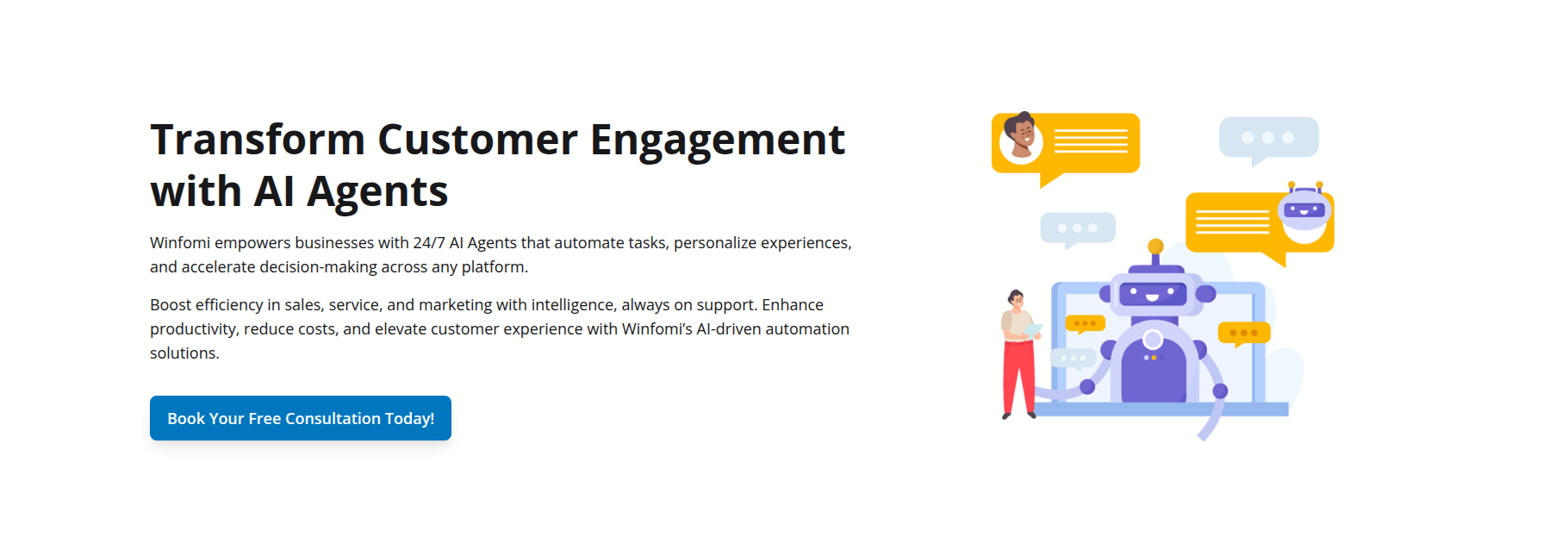 Transform Customer Engagement with AI Agents

Winfomi empowers businesses with 24/7 AI Agents that automate tasks, personalize experiences, and accelerate decision-making across any platform.

Boost efficiency in sales, service, and marketing with intelligence, always on support. Enhance productivity, reduce costs, and elevate customer experience with Winfomi's AI-driven automation solutions.

Book Your Free Consultation Today!